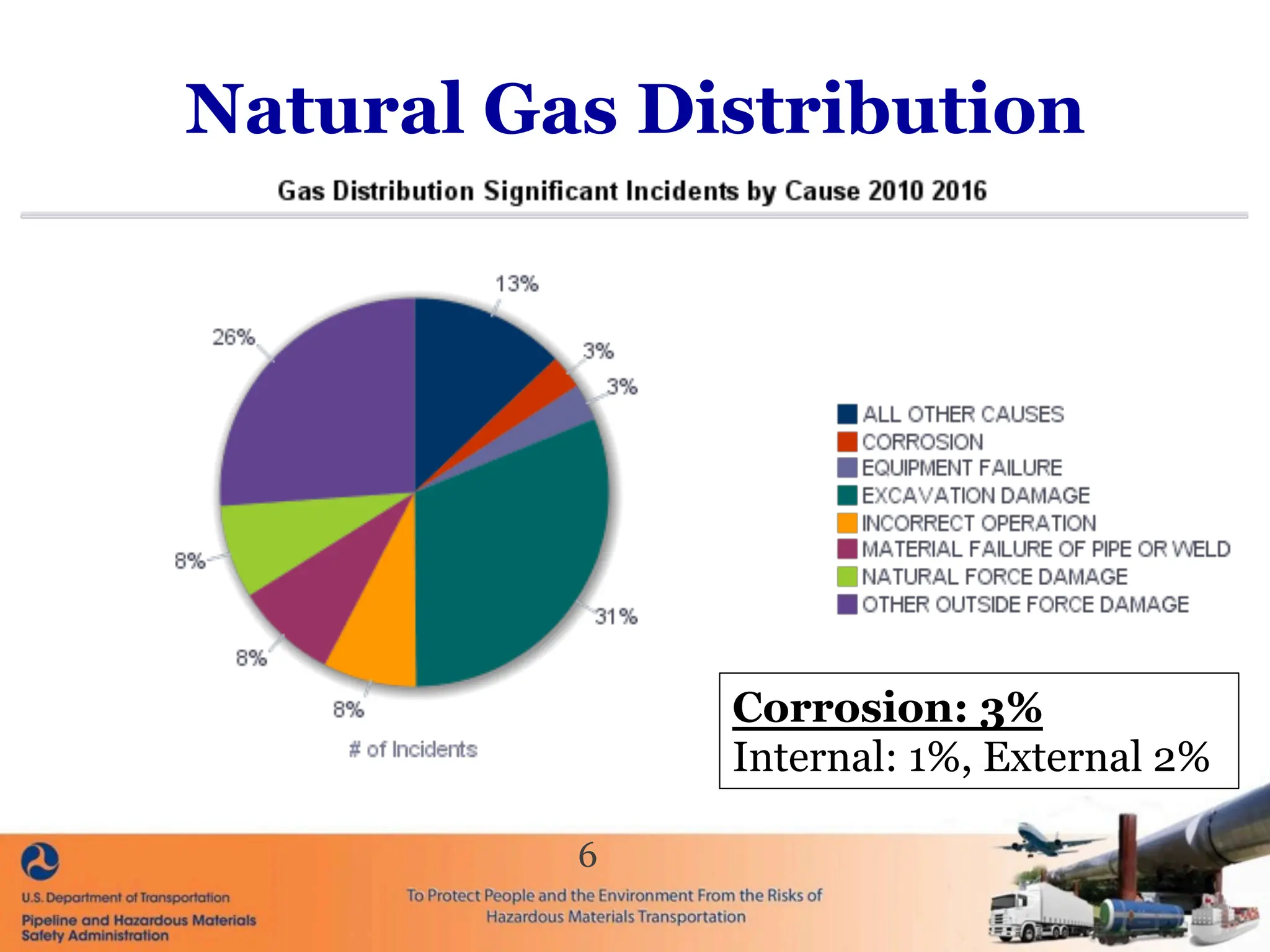 Natural Gas Distribution

Gas Distribution Significant Incidents by Cause 2010 2016

13%
3%
3%
31%
8%
8%
8%
26%

# of Incidents

ALL OTHER CAUSES
CORROSION
EQUIPMENT FAILURE
EXCAVATION DAMAGE
INCORRECT OPERATION
MATERIAL FAILURE OF PIPE OR WELD
NATURAL FORCE DAMAGE
OTHER OUTSIDE FORCE DAMAGE

Corrosion: 3%
Internal: 1%, External 2%

6

U.S. Department of Transportation
Pipeline and Hazardous Materials Safety Administration

To Protect People and the Environment From the Risks of Hazardous Materials Transportation